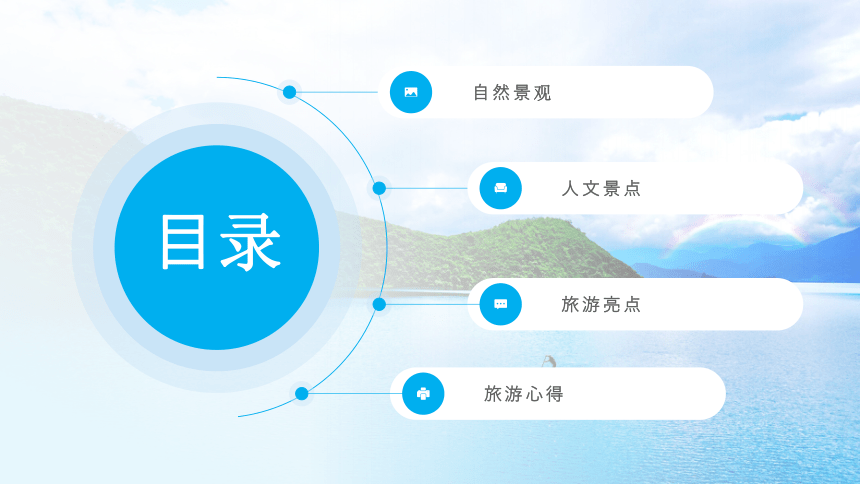 目录

自然景观

人文景点

旅游亮点

旅游心得